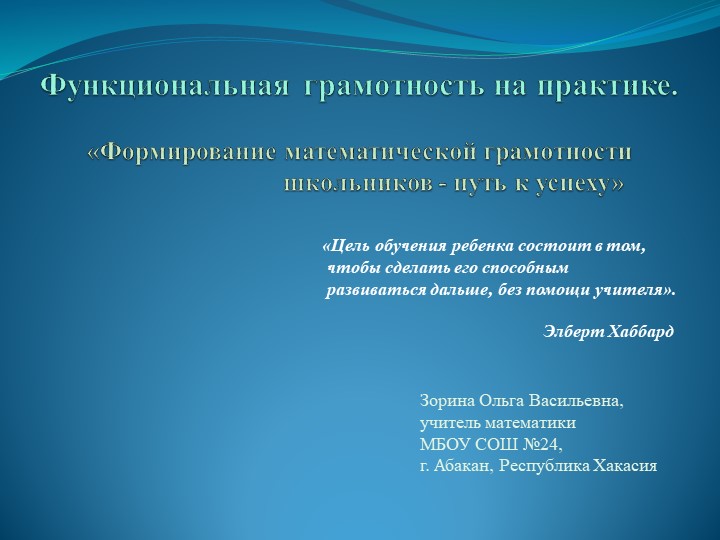 Функциональная грамотность на практике.

«Формирование математической грамотности школьников - путь к успеху»

«Цель обучения ребенка состоит в том, чтобы сделать его способным развиваться дальше, без помощи учителя».

Элберт Хаббард

Зорина Ольга Васильевна,
учитель математики
МБОУ СОШ №24,
г. Абакан, Республика Хакасия